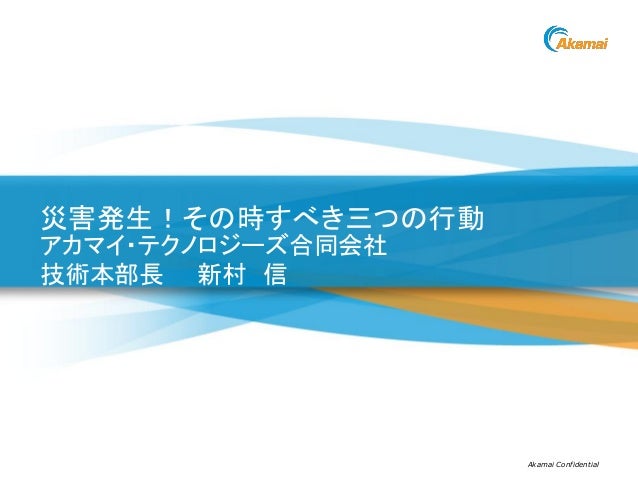 Akamai

災害発生！その時すべき三つの行動
アカマイ･テクノロジーズ合同会社
技術本部長　新村 信

Akamai Confidential